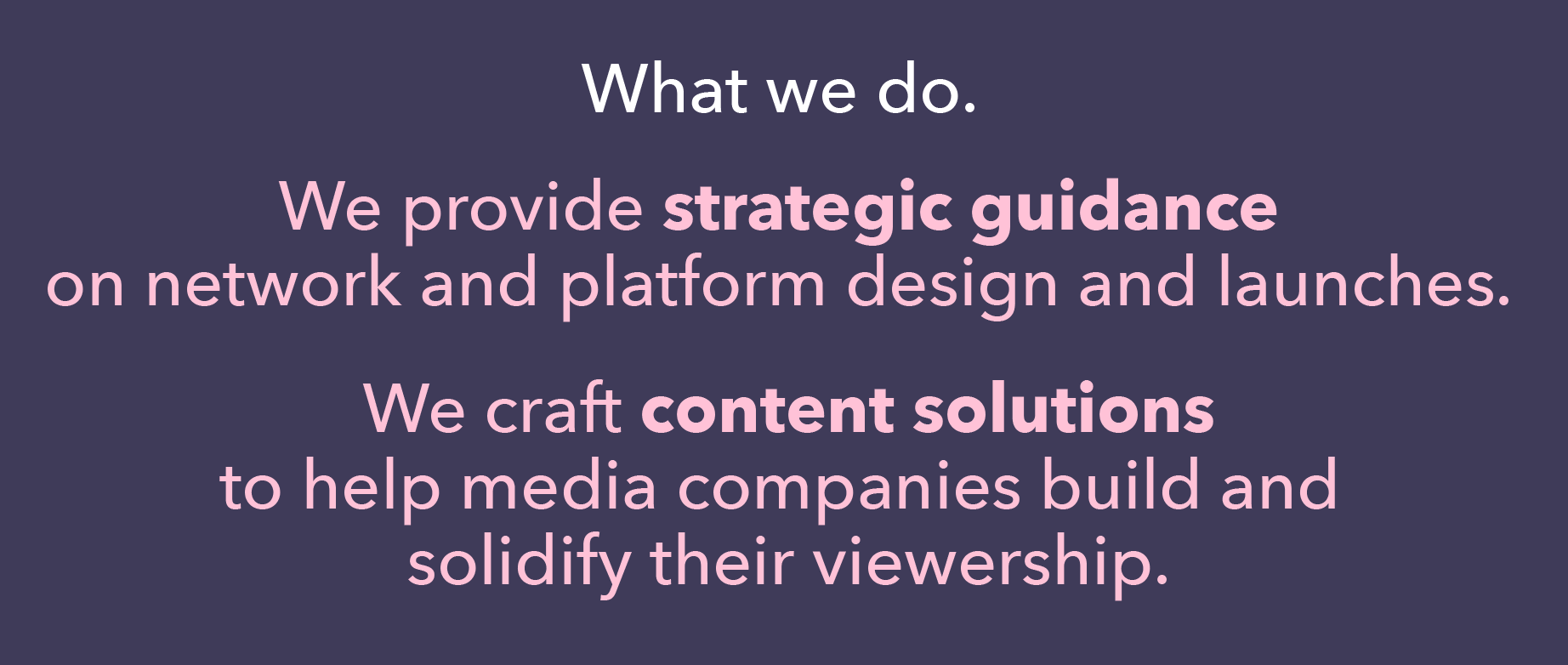 What we do.

We provide strategic guidance on network and platform design and launches.

We craft content solutions to help media companies build and solidify their viewership.